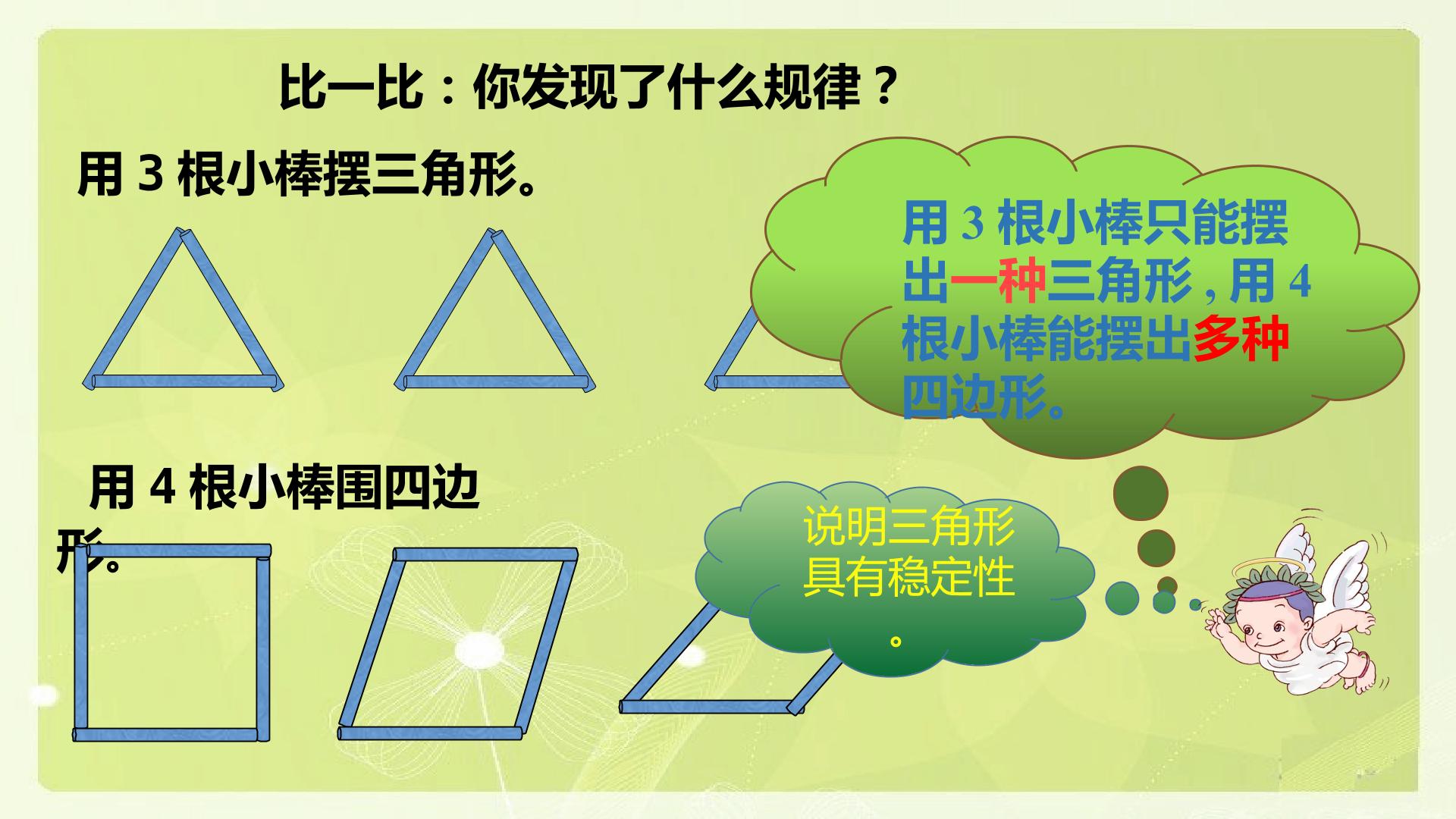 比一比：你发现了什么规律？

用3根小棒摆三角形。

用3根小棒只能摆出一种三角形，用4根小棒能摆出多种四边形。

用4根小棒围四边形。

说明三角形具有稳定性。